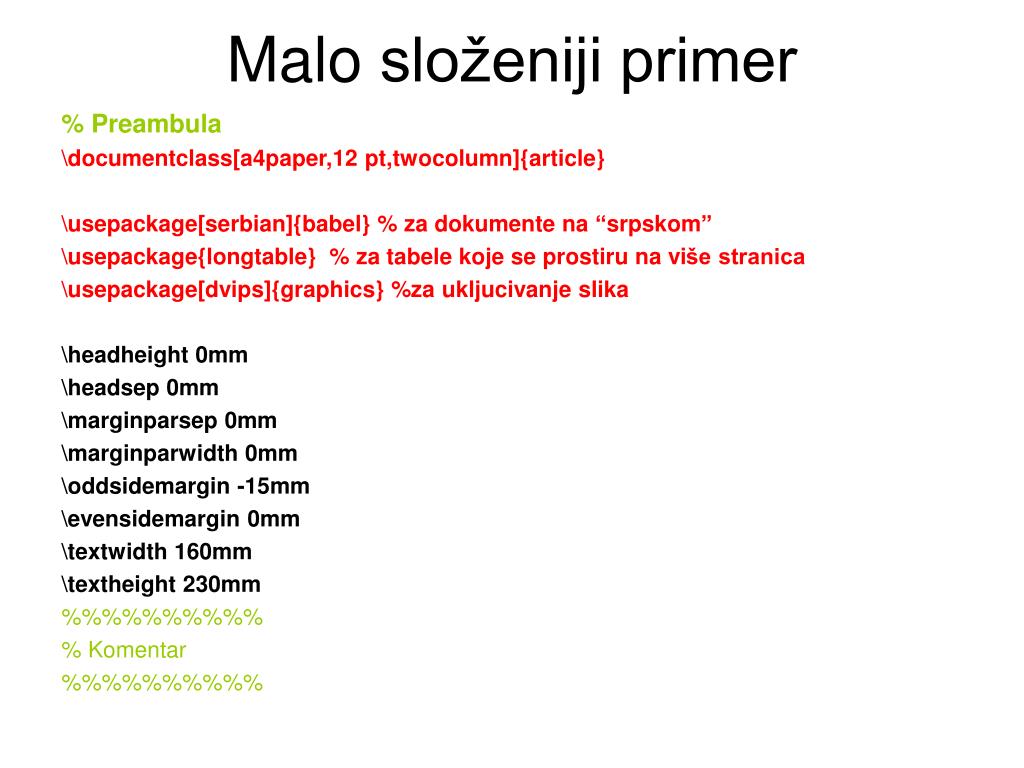 Malo složeniji primer

% Preambula
\documentclass[a4paper,12 pt,twocolumn]{article}

\usepackage[serbian]{babel} % za dokumente na “srpskom”
\usepackage{longtable} % za tabele koje se prostiru na više stranica
\usepackage[dvips]{graphics} %za ukljucivanje slika

\headheight 0mm
\headsep 0mm
\marginparsep 0mm
\marginparwidth 0mm
\oddsidemargin -15mm
\evensidemargin 0mm
\textwidth 160mm
\textheight 230mm
%%%%%%%%%%
% Komentar
%%%%%%%%%%